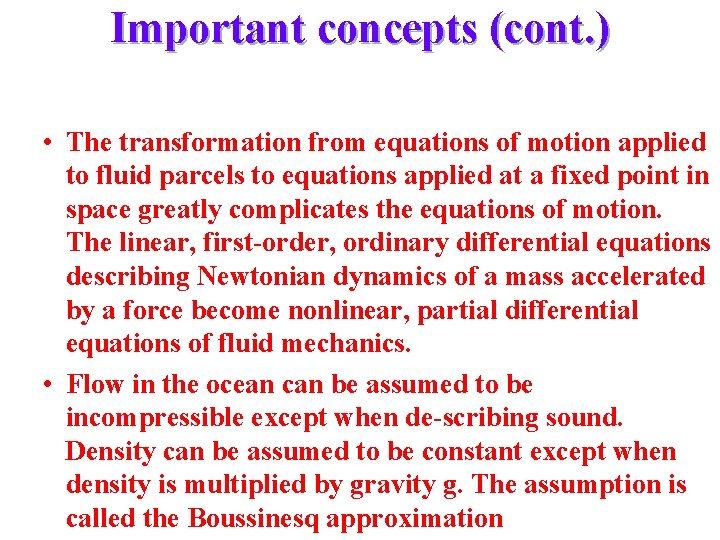 Important concepts (cont.)

• The transformation from equations of motion applied to fluid parcels to equations applied at a fixed point in space greatly complicates the equations of motion. The linear, first-order, ordinary differential equations describing Newtonian dynamics of a mass accelerated by a force become nonlinear, partial differential equations of fluid mechanics.

• Flow in the ocean can be assumed to be incompressible except when de-scribing sound. Density can be assumed to be constant except when density is multiplied by gravity g. The assumption is called the Boussinesq approximation